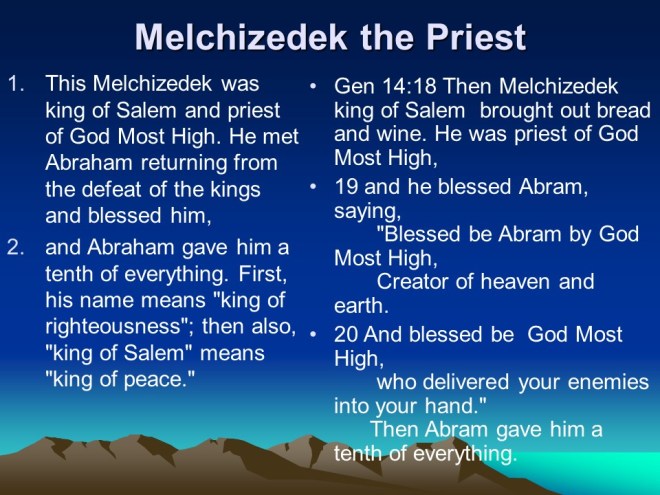 Melchizedek the Priest

1. This Melchizedek was king of Salem and priest of God Most High. He met Abraham returning from the defeat of the kings and blessed him,

2. and Abraham gave him a tenth of everything. First, his name means "king of righteousness"; then also, "king of Salem" means "king of peace."

• Gen 14:18 Then Melchizedek king of Salem brought out bread and wine. He was priest of God Most High,

• 19 and he blessed Abram, saying,
"Blessed be Abram by God Most High,
Creator of heaven and earth.

• 20 And blessed be God Most High,
who delivered your enemies into your hand."
Then Abram gave him a tenth of everything.